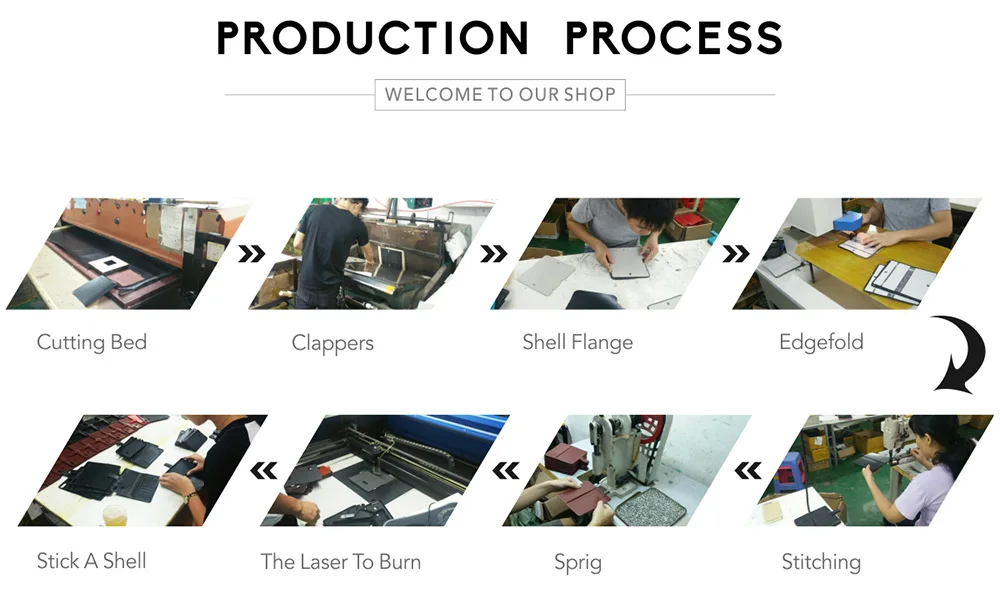 PRODUCTION PROCESS

WELCOME TO OUR SHOP

Cutting Bed

Clappers

Shell Flange

Edgefold

Stick A Shell

The Laser To Burn

Sprig

Stitching